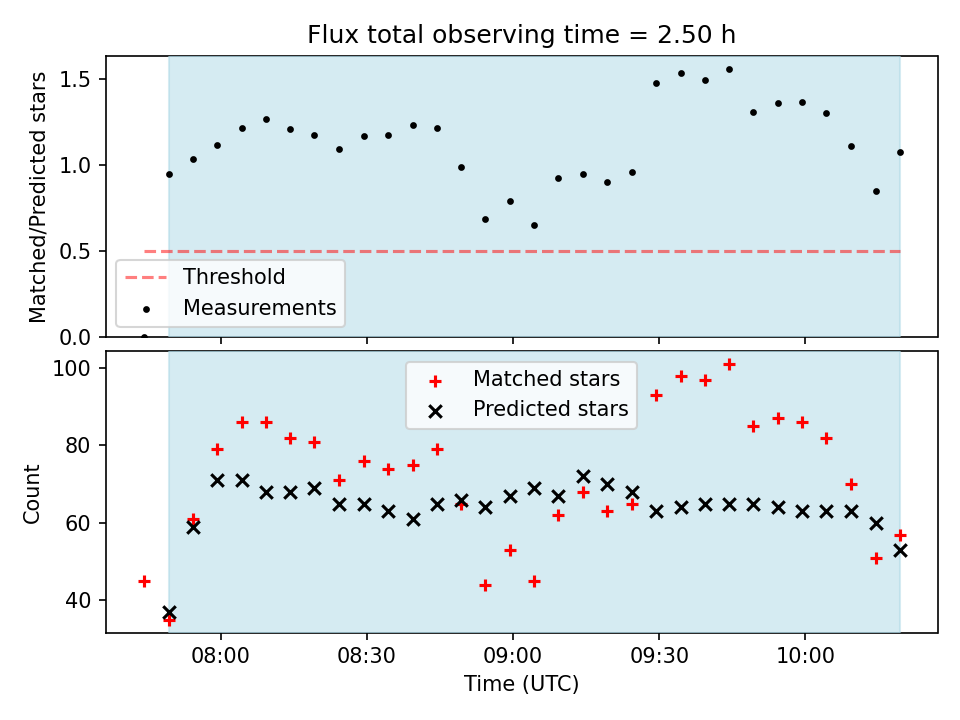 Flux total observing time = 2.50 h

Matched/Predicted stars

1.5
1.0
0.5
0.0

Threshold
Measurements

Count

100
80
60
40

Matched stars
Predicted stars

08:00
08:30
09:00
09:30
10:00

Time (UTC)